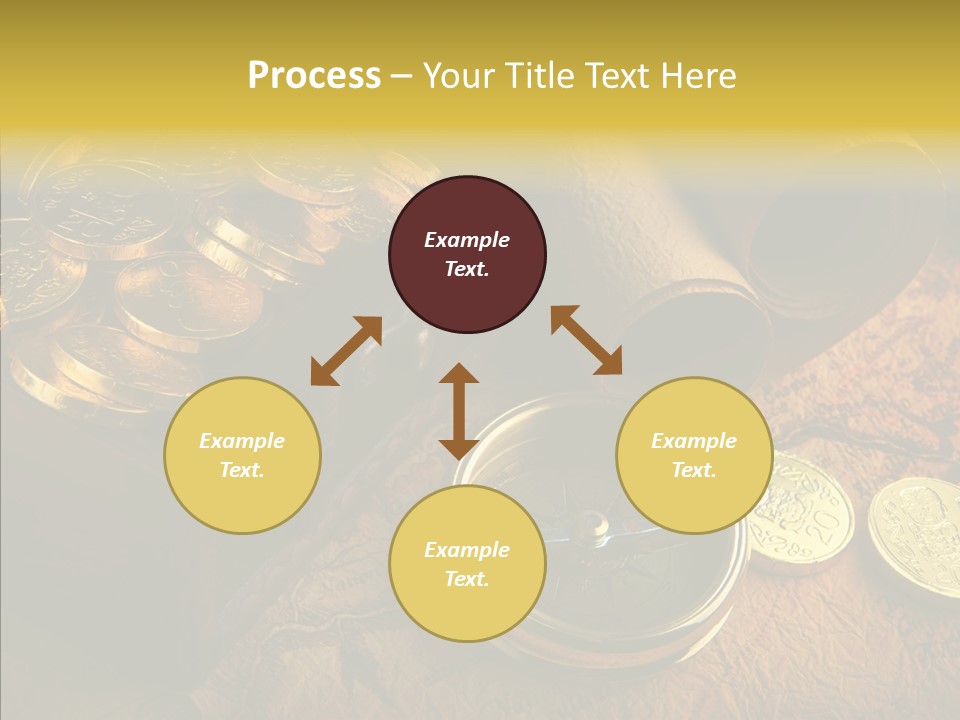 Process – Your Title Text Here

Example Text.

Example Text.

Example Text.

Example Text.